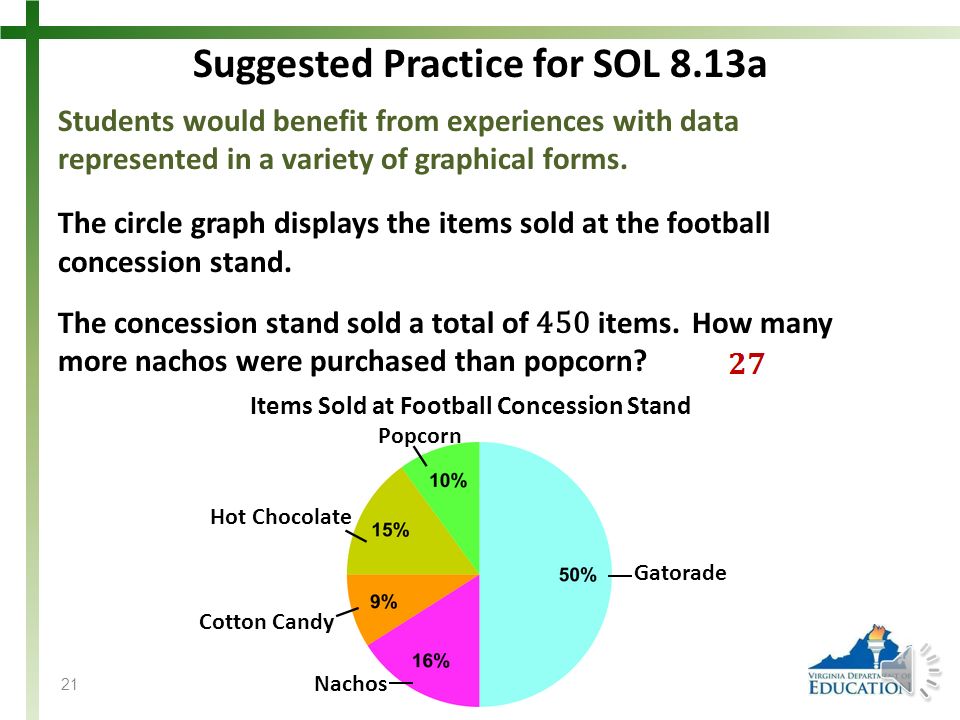 Suggested Practice for SOL 8.13a

Students would benefit from experiences with data represented in a variety of graphical forms.

The circle graph displays the items sold at the football concession stand.

The concession stand sold a total of $450$ items. How many more nachos were purchased than popcorn? $27$

Items Sold at Football Concession Stand

Popcorn
10%
Hot Chocolate
15%
Cotton Candy
9%
Nachos
16%
50%
Gatorade

21

VIRGINIA DEPARTMENT OF EDUCATION